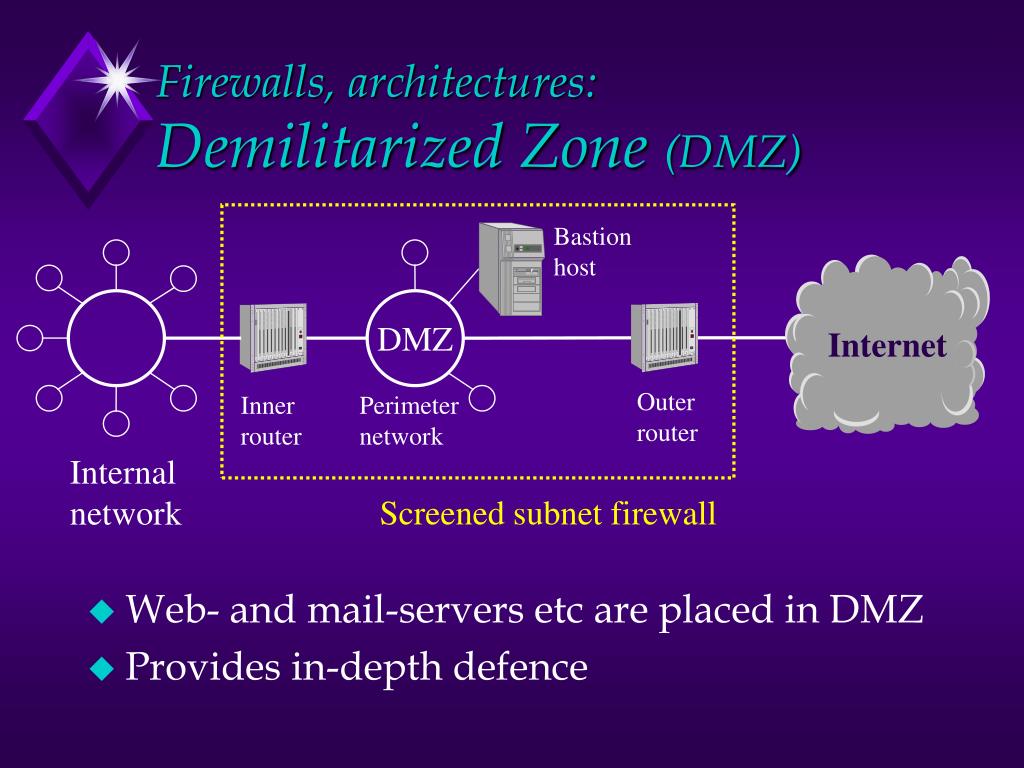 Firewalls, architectures:
Demilitarized Zone (DMZ)

Bastion host

DMZ

Internet

Inner router

Perimeter network

Outer router

Internal network

Screened subnet firewall

Web- and mail-servers etc are placed in DMZ
Provides in-depth defence